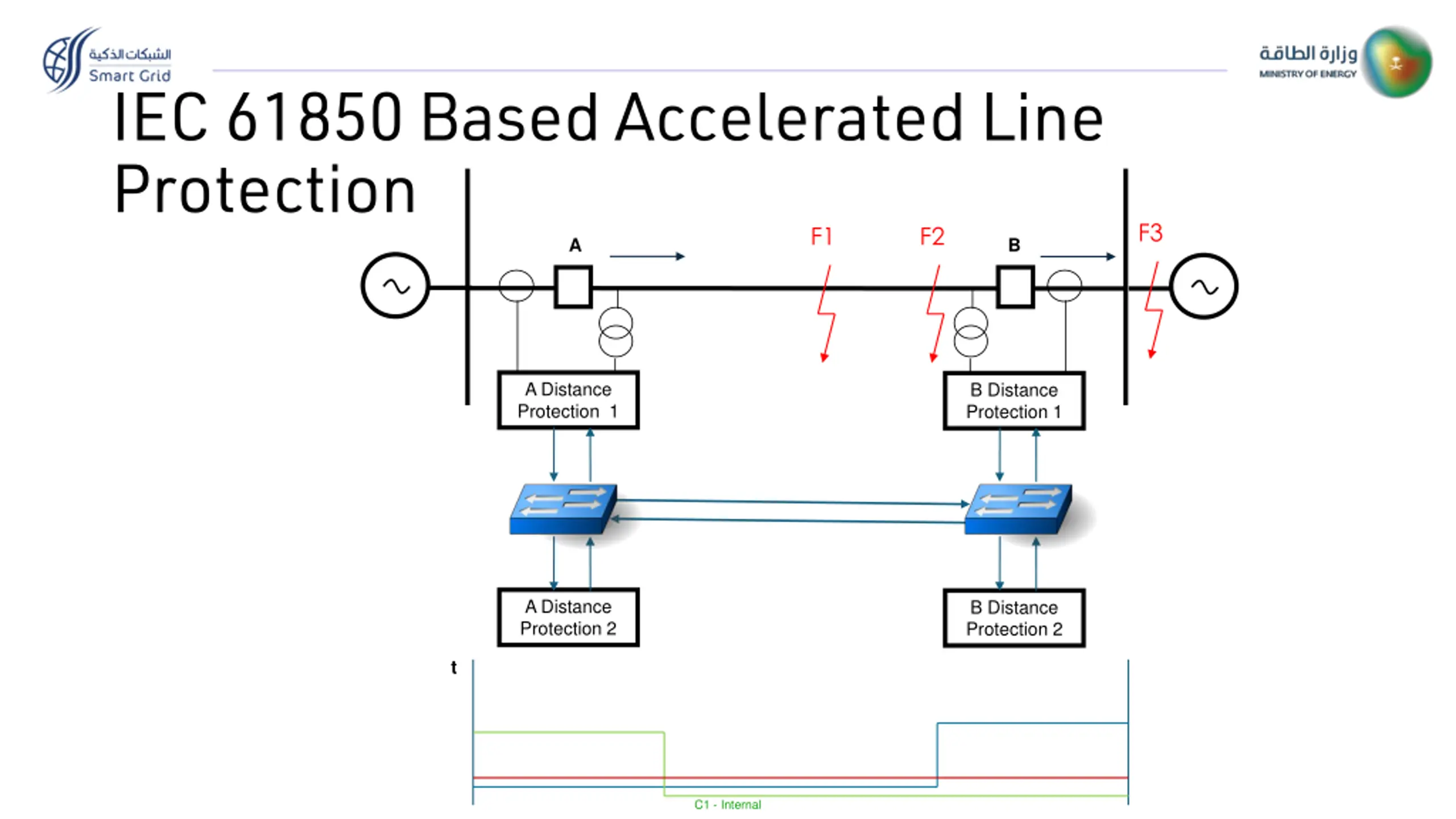 الشبكات الذكية
Smart Grid

وزارة الطاقة
MINISTRY OF ENERGY

IEC 61850 Based Accelerated Line Protection

A

F1

F2

B

F3

A Distance Protection 1

B Distance Protection 1

A Distance Protection 2

B Distance Protection 2

t

C1 - Internal